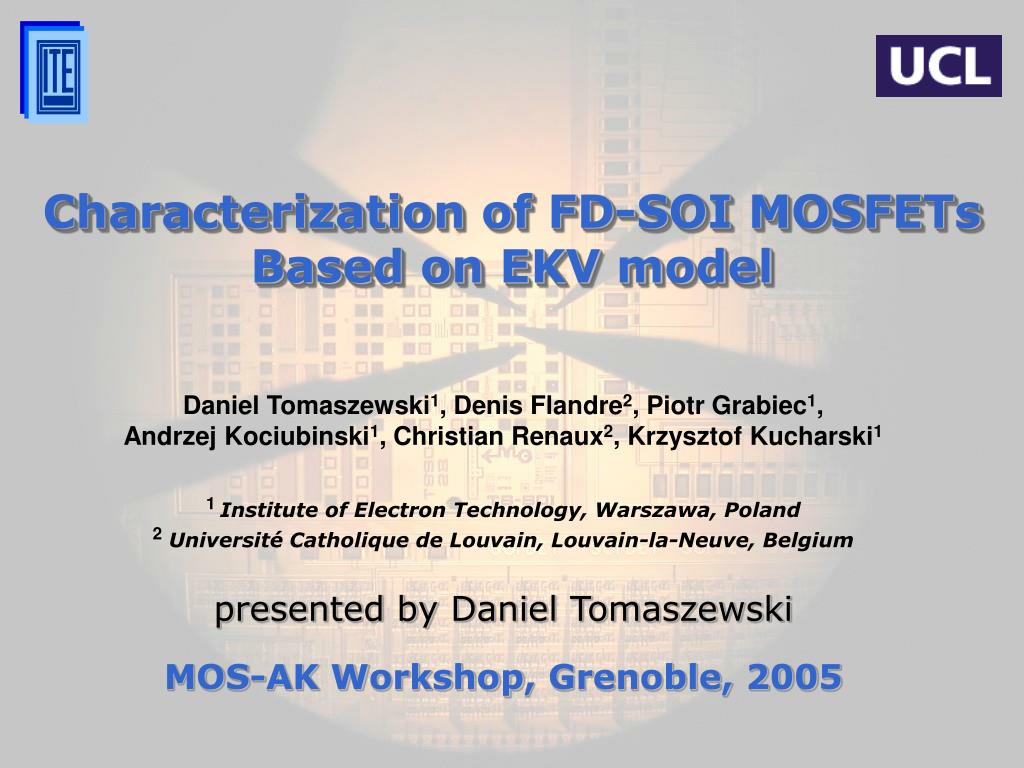 ITE

UCL

Characterization of FD-SOI MOSFETs Based on EKV model

Daniel Tomaszewski$^1$, Denis Flandre$^2$, Piotr Grabiec$^1$, Andrzej Kociubinski$^1$, Christian Renaux$^2$, Krzysztof Kucharski$^1$

$^1$ Institute of Electron Technology, Warszawa, Poland
$^2$ Université Catholique de Louvain, Louvain-la-Neuve, Belgium

presented by Daniel Tomaszewski

MOS-AK Workshop, Grenoble, 2005